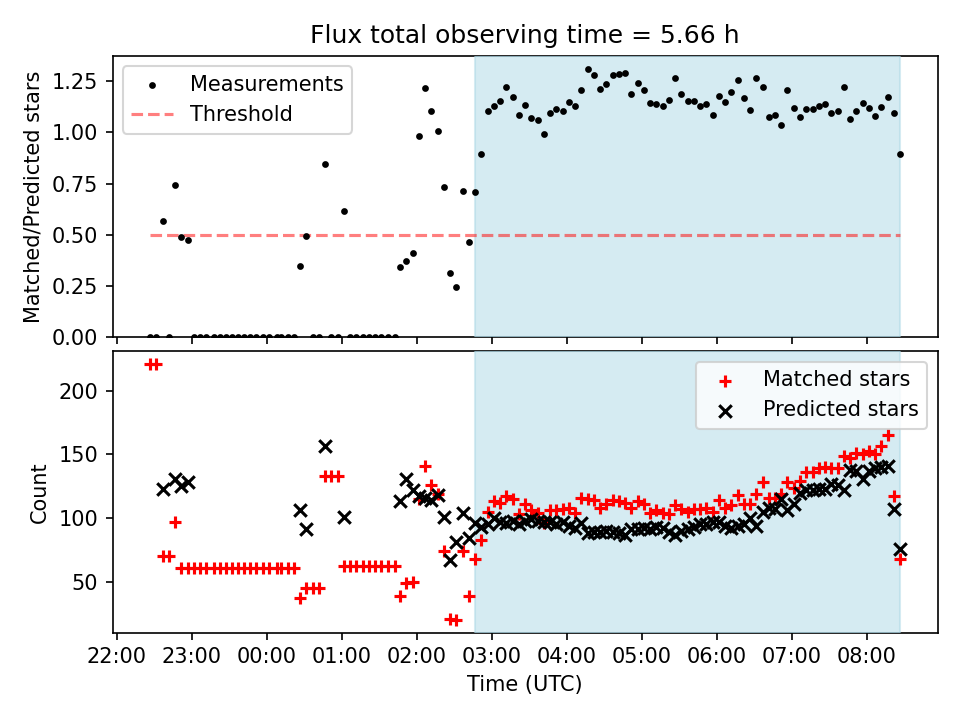 Flux total observing time = 5.66 h

Measurements
Threshold

Matched/Predicted stars

1.25
1.00
0.75
0.50
0.25
0.00

Matched stars
Predicted stars

Count

200
150
100
50

22:00 23:00 00:00 01:00 02:00 03:00 04:00 05:00 06:00 07:00 08:00

Time (UTC)